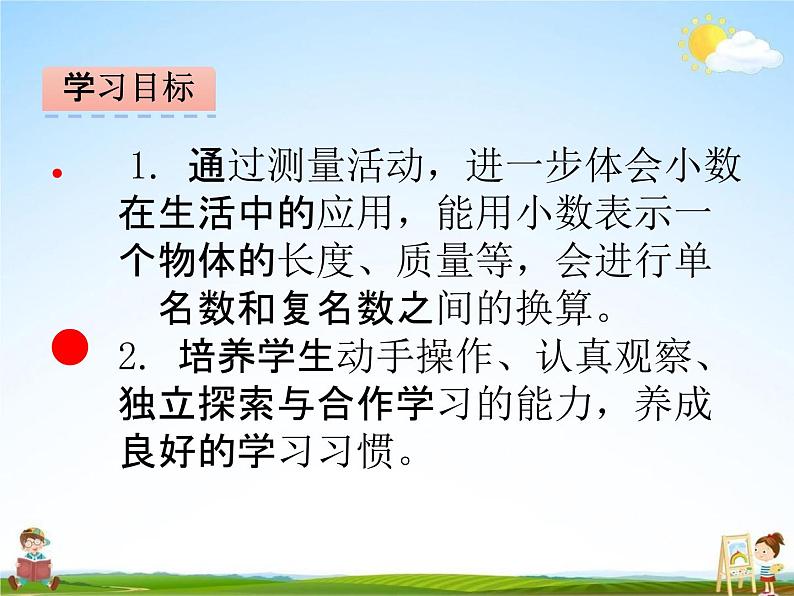 学习目标

1. 通过测量活动，进一步体会小数在生活中的应用，能用小数表示一个物体的长度、质量等，会进行单名数和复名数之间的换算。

2. 培养学生动手操作、认真观察、独立探索与合作学习的能力，养成良好的学习习惯。